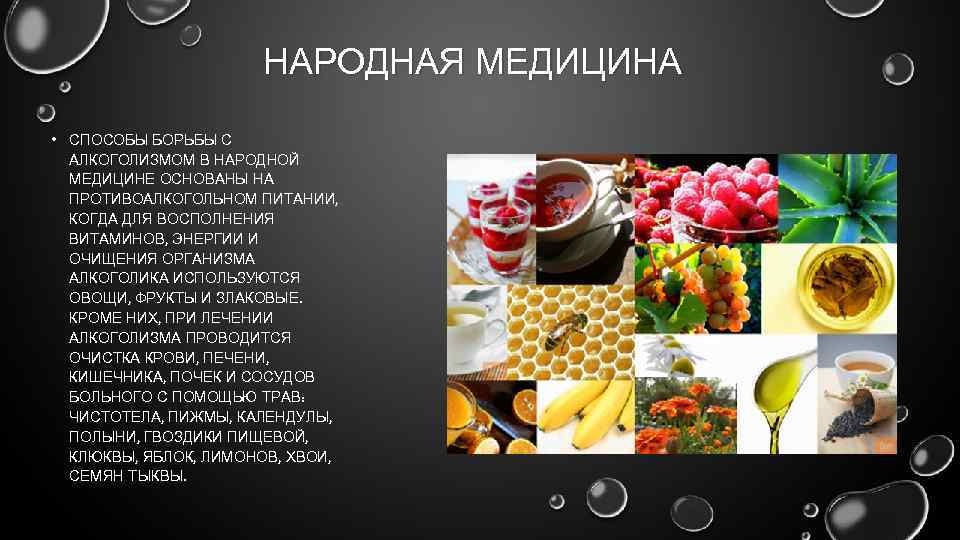 НАРОДНАЯ МЕДИЦИНА

• СПОСОБЫ БОРЬБЫ С АЛКОГОЛИЗМОМ В НАРОДНОЙ МЕДИЦИНЕ ОСНОВАНЫ НА ПРОТИВОАЛКОГОЛЬНОМ ПИТАНИИ, КОГДА ДЛЯ ВОСПОЛНЕНИЯ ВИТАМИНОВ, ЭНЕРГИИ И ОЧИЩЕНИЯ ОРГАНИЗМА АЛКОГОЛИКА ИСПОЛЬЗУЮТСЯ ОВОЩИ, ФРУКТЫ И ЗЛАКОВЫЕ. КРОМЕ НИХ, ПРИ ЛЕЧЕНИИ АЛКОГОЛИЗМА ПРОВОДИТСЯ ОЧИСТКА КРОВИ, ПЕЧЕНИ, КИШЕЧНИКА, ПОЧЕК И СОСУДОВ БОЛЬНОГО С ПОМОЩЬЮ ТРАВ: ЧИСТОТЕЛА, ПИЖМЫ, КАЛЕНДУЛЫ, ПОЛЫНИ, ГВОЗДИКИ ПИЩЕВОЙ, КЛЮКВЫ, ЯБЛОК, ЛИМОНОВ, ХВОИ, СЕМЯН ТЫКВЫ.